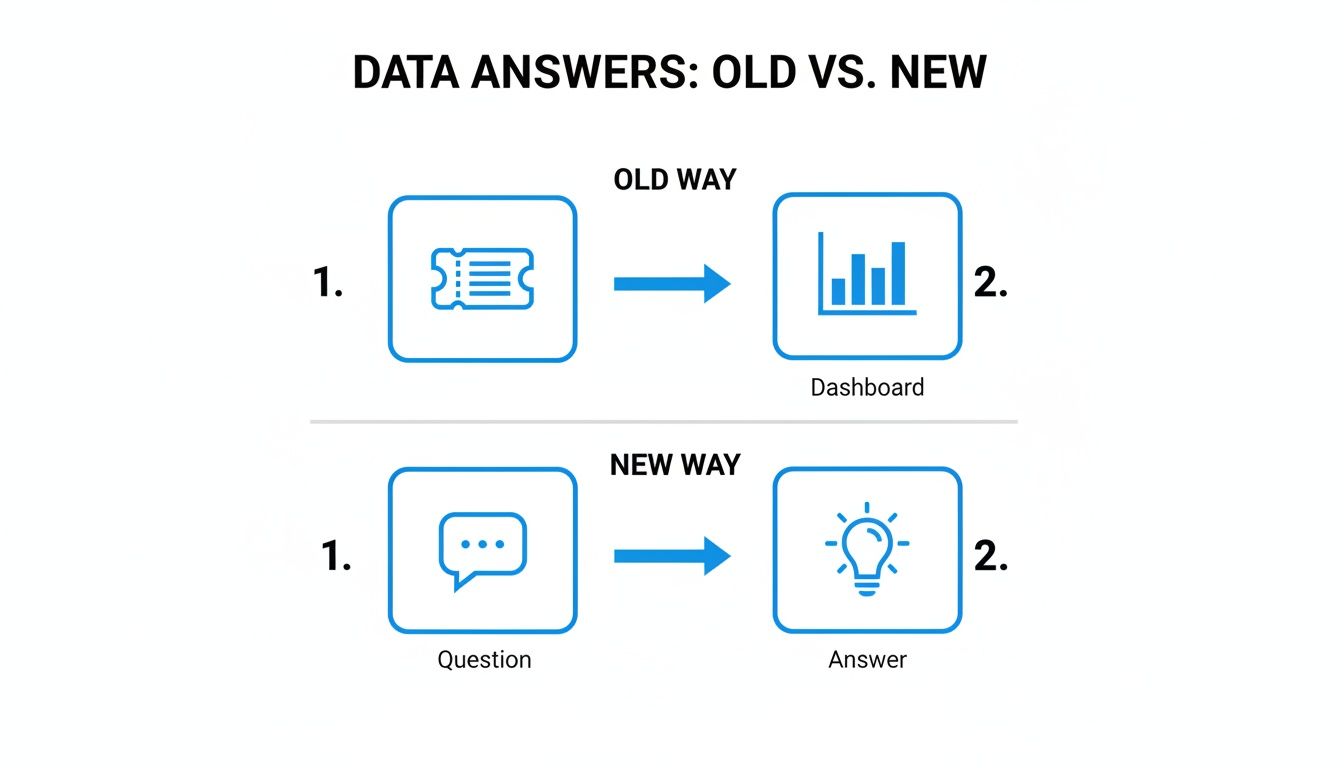 DATA ANSWERS: OLD VS. NEW

OLD WAY

1.

2.

Dashboard

NEW WAY

1.

2.

Question

Answer